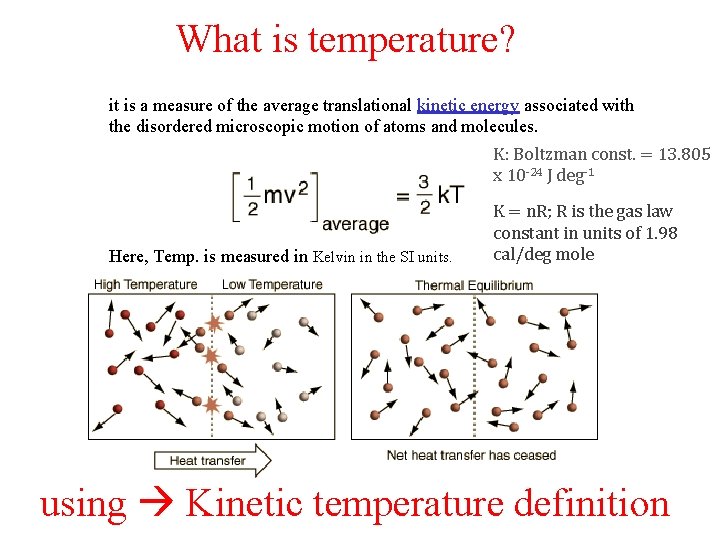 What is temperature?

it is a measure of the average translational kinetic energy associated with the disordered microscopic motion of atoms and molecules.

$\left[\frac{1}{2}mv^2\right]_{average} = \frac{3}{2}kT$

K: Boltzman const. = 13.805 x $10^{-24}$ J $deg^{-1}$

K = nR; R is the gas law constant in units of 1.98 cal/deg mole

Here, Temp. is measured in Kelvin in the SI units.

High Temperature

Low Temperature

Thermal Equilibrium

Heat transfer

Net heat transfer has ceased

using → Kinetic temperature definition